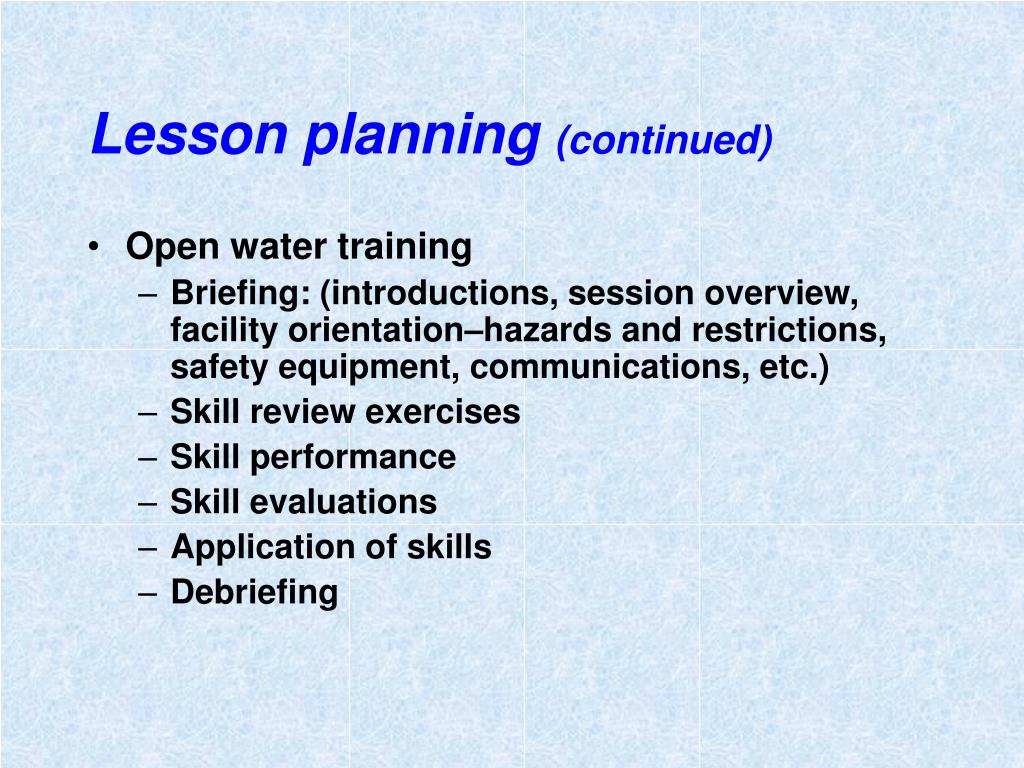 Lesson planning (continued)

• Open water training
– Briefing: (introductions, session overview, facility orientation–hazards and restrictions, safety equipment, communications, etc.)
– Skill review exercises
– Skill performance
– Skill evaluations
– Application of skills
– Debriefing